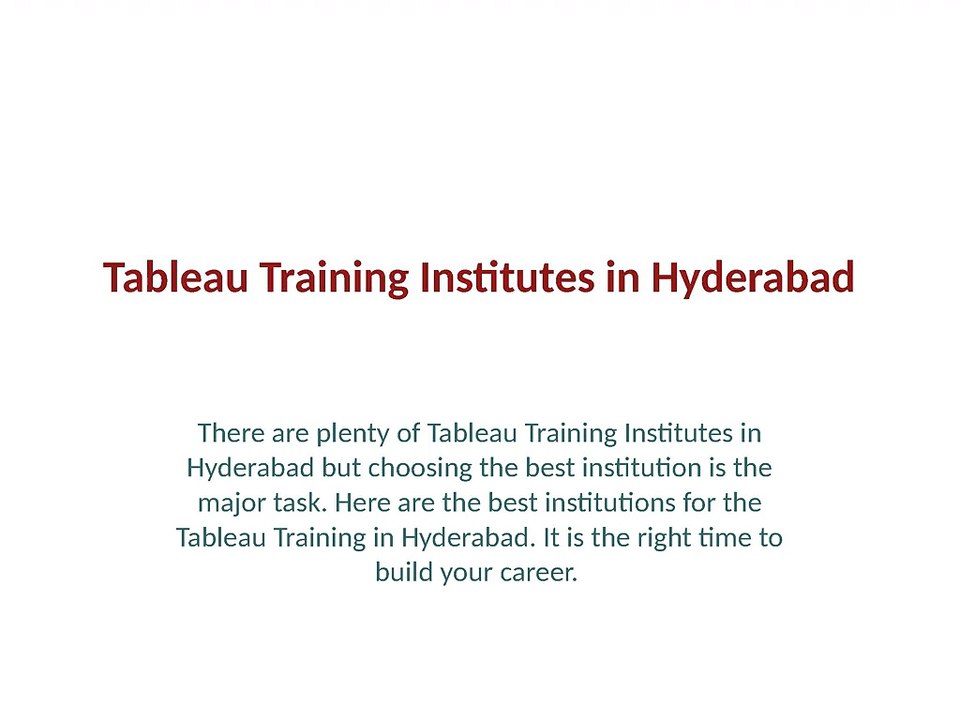 Tableau Training Institutes in Hyderabad

There are plenty of Tableau Training Institutes in Hyderabad but choosing the best institution is the major task. Here are the best institutions for the Tableau Training in Hyderabad. It is the right time to build your career.